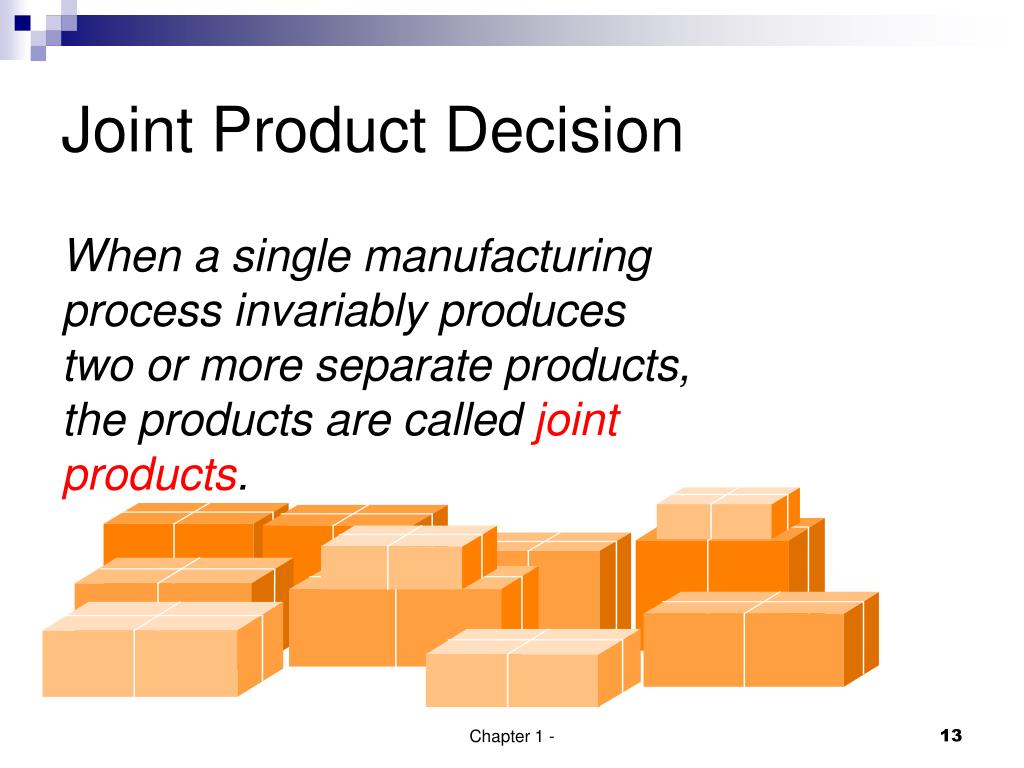 Joint Product Decision

When a single manufacturing process invariably produces two or more separate products, the products are called joint products.

Chapter 1 -

13